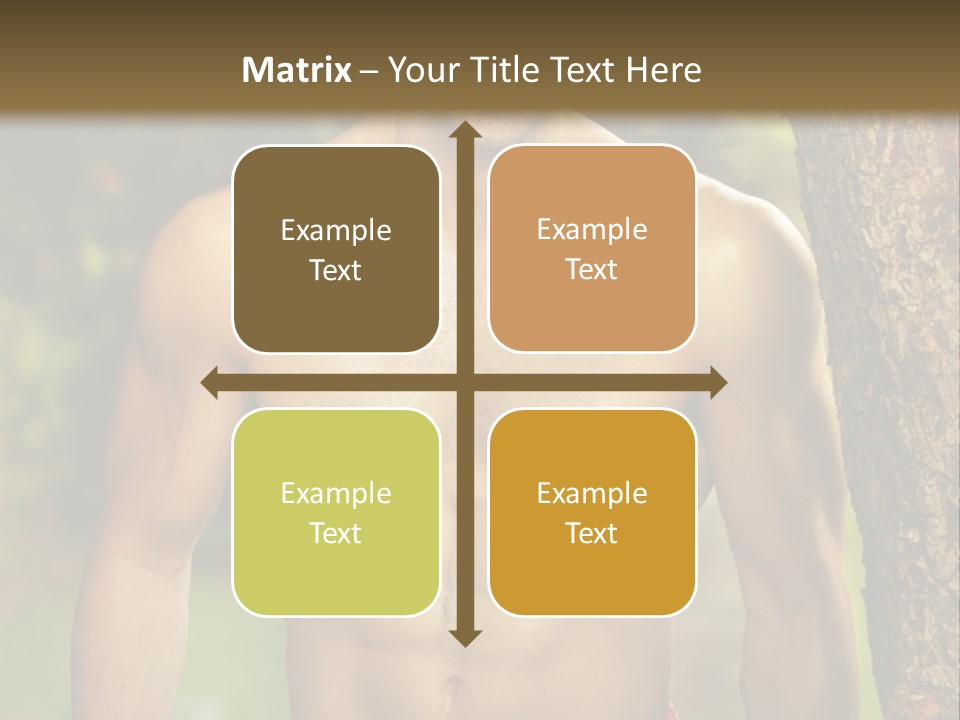 Matrix – Your Title Text Here

Example Text

Example Text

Example Text

Example Text